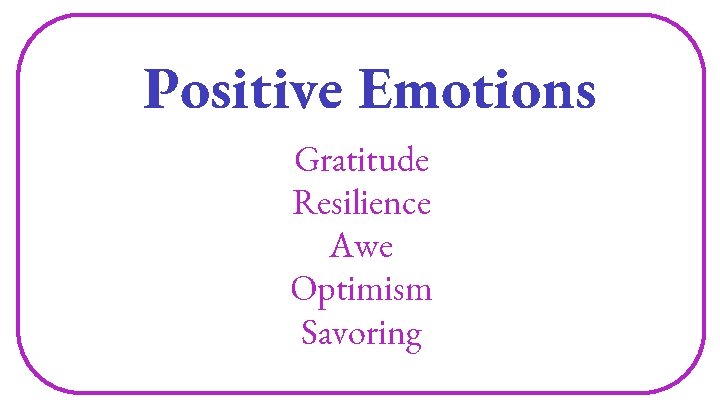 Positive Emotions

Gratitude
Resilience
Awe
Optimism
Savoring